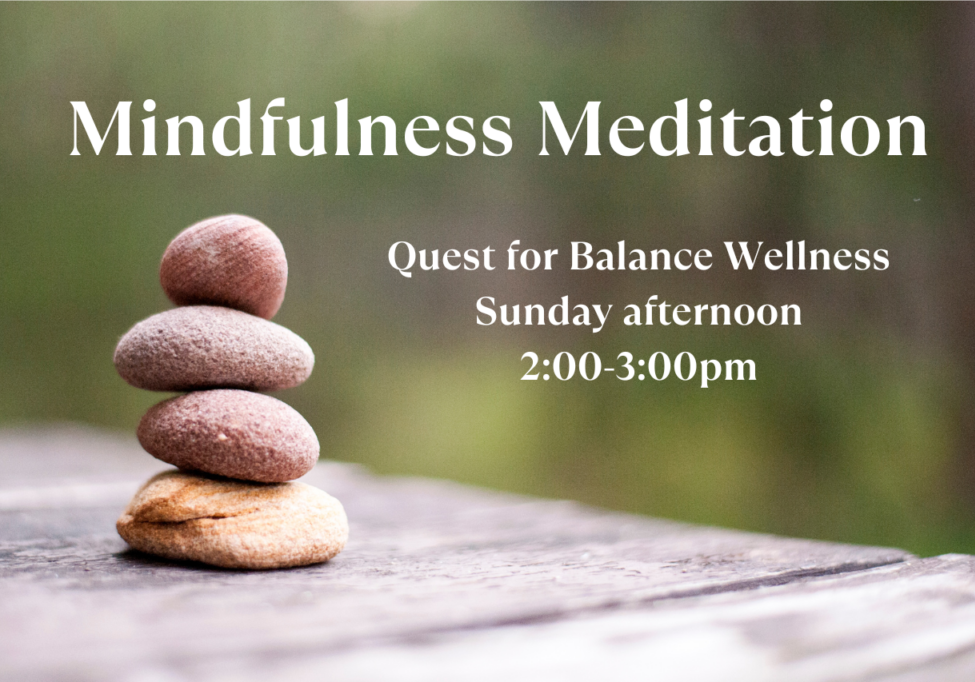 Mindfulness Meditation

Quest for Balance Wellness
Sunday afternoon
2:00-3:00pm